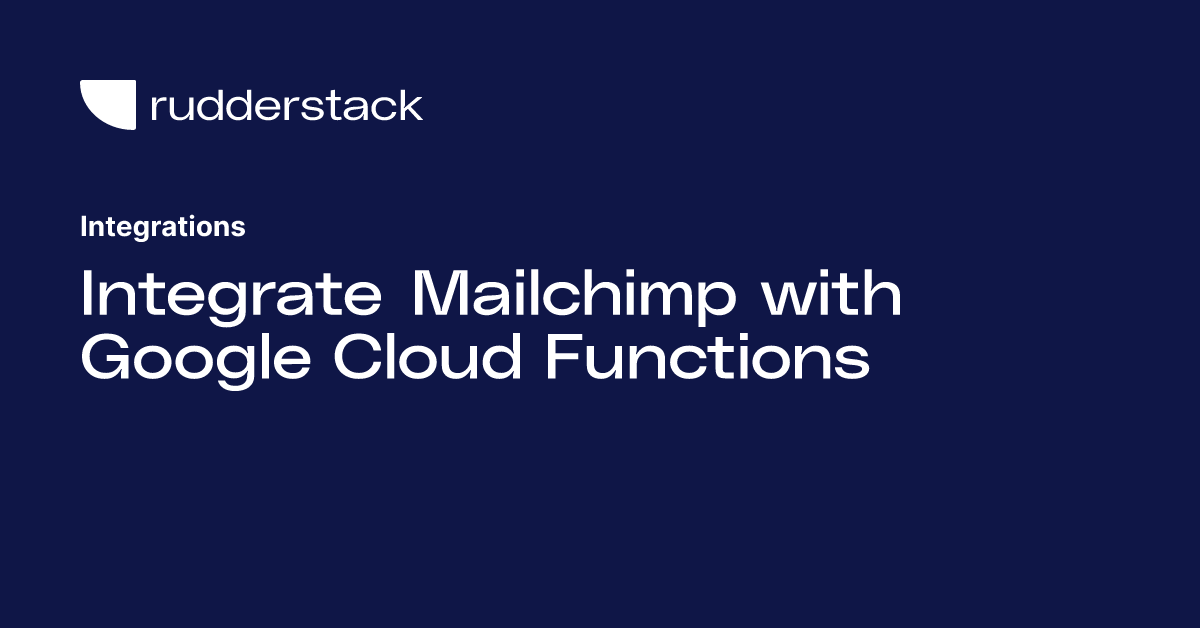 rudderstack

Integrations

Integrate Mailchimp with Google Cloud Functions